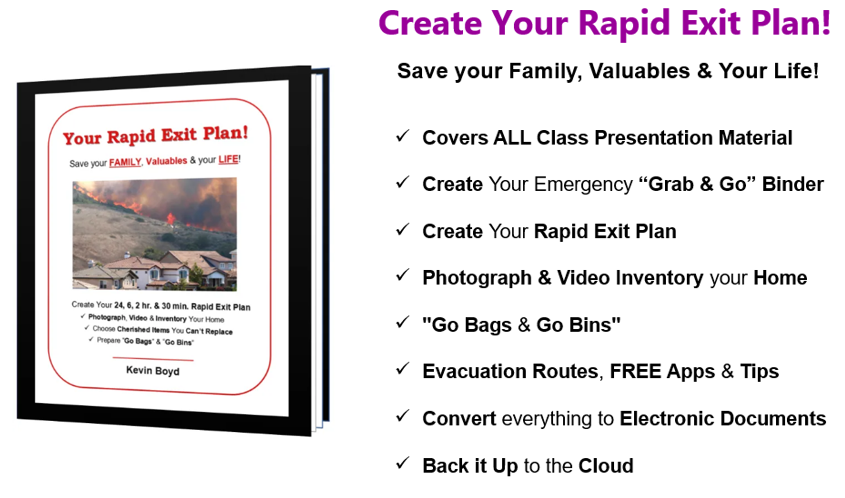 Your Rapid Exit Plan!

Save your FAMILY, Valuables & your LIFE!

Create Your 24, 6, 2 hr. & 30 min. Rapid Exit Plan
✓ Photograph, Video & Inventory Your Home
✓ Choose Cherished Items You Can't Replace
✓ Prepare "Go Bags" & "Go Bins"

Kevin Boyd

Create Your Rapid Exit Plan!

Save your Family, Valuables & Your Life!

✓ Covers ALL Class Presentation Material
✓ Create Your Emergency "Grab & Go" Binder
✓ Create Your Rapid Exit Plan
✓ Photograph & Video Inventory your Home
✓ "Go Bags & Go Bins"
✓ Evacuation Routes, FREE Apps & Tips
✓ Convert everything to Electronic Documents
✓ Back it Up to the Cloud